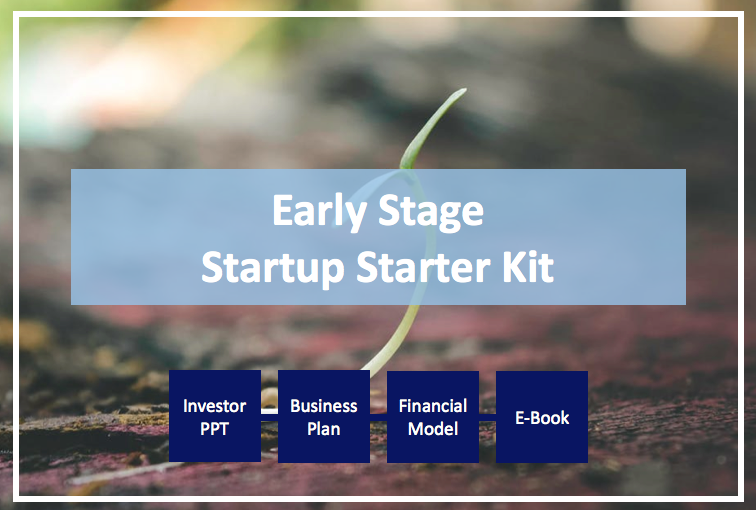 Early Stage
Startup Starter Kit

Investor PPT

Business Plan

Financial Model

E-Book